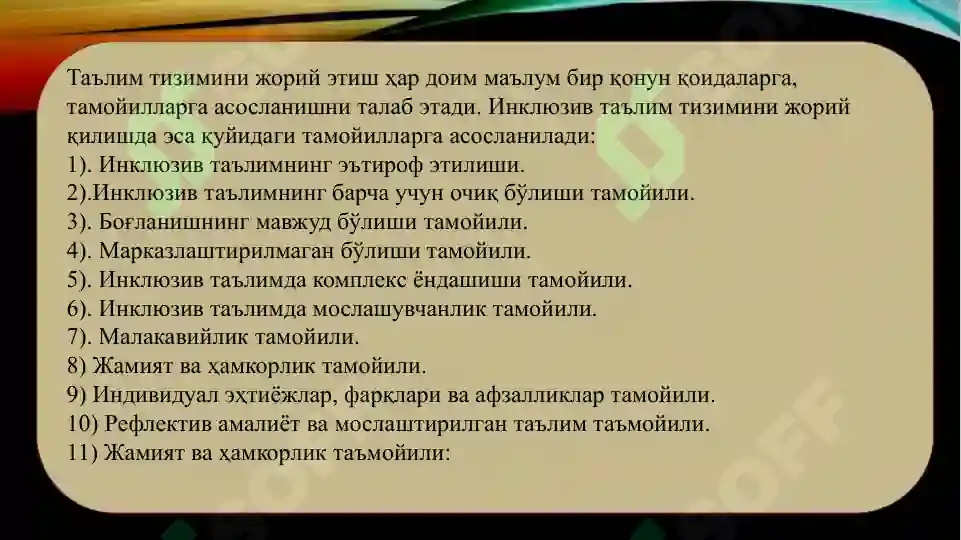 Таълим тизимини жорий этиш ҳар доим маълум бир қонун қоидаларга, тамойилларга асосланишни талаб этади. Инклюзив таълим тизимини жорий қилишда эса қуйидаги тамойилларга асосланилади:
1). Инклюзив таълимнинг эътироф этилиши.
2).Инклюзив таълимнинг барча учун очиқ бўлиши тамойили.
3). Боғланишнинг мавжуд бўлиши тамойили.
4). Марказлаштирилмаган бўлиши тамойили.
5). Инклюзив таълимда комплекс ёндашиши тамойили.
6). Инклюзив таълимда мослашувчанлик тамойили.
7). Малакавийлик тамойили.
8) Жамият ва ҳамкорлик тамойили.
9) Индивидуал эҳтиёжлар, фарқлари ва афзалликлар тамойили.
10) Рефлектив амалиёт ва мослаштирилган таълим таъмойили.
11) Жамият ва ҳамкорлик таъмойили: